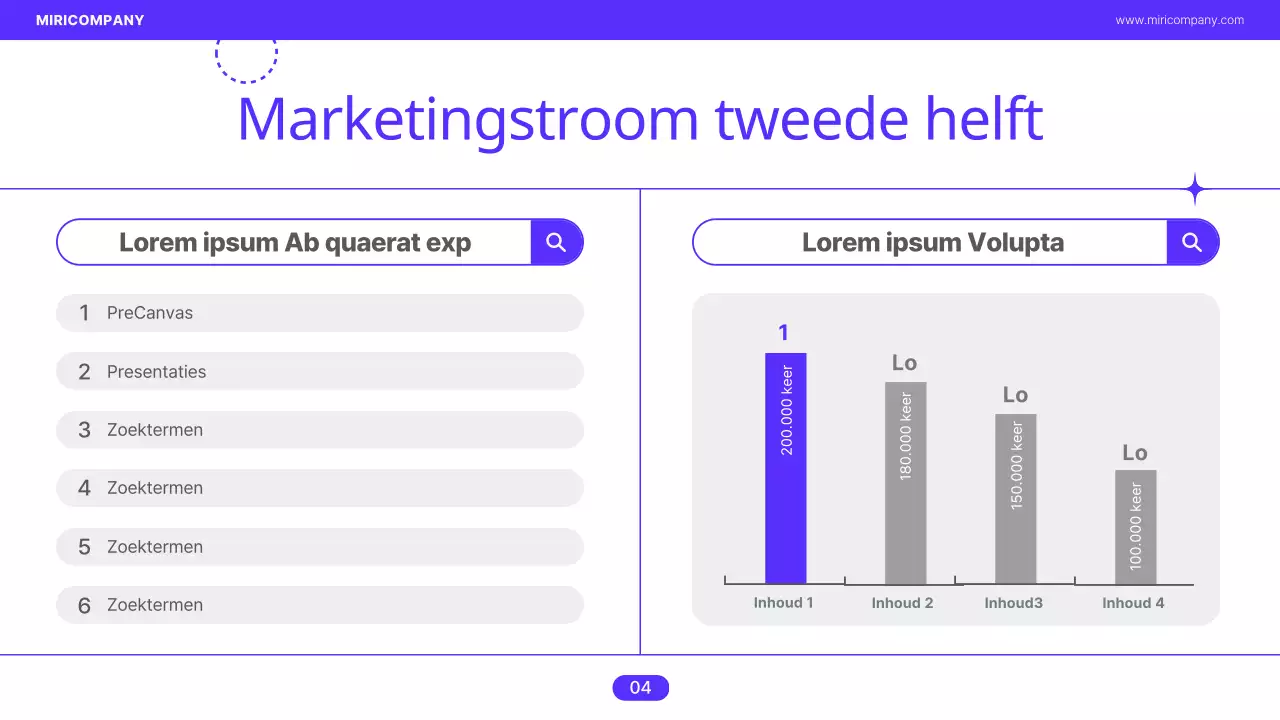 MIRICOMPANY

www.miricompany.com

Marketingstroom tweede helft

Lorem ipsum Ab quaerat exp

1 PreCanvas

2 Presentaties

3 Zoektermen

4 Zoektermen

5 Zoektermen

6 Zoektermen

Lorem ipsum Volupta

1
200.000 keer

Lo
180.000 keer

Lo
150.000 keer

Lo
100.000 keer

Inhoud 1

Inhoud 2

Inhoud3

Inhoud 4

04